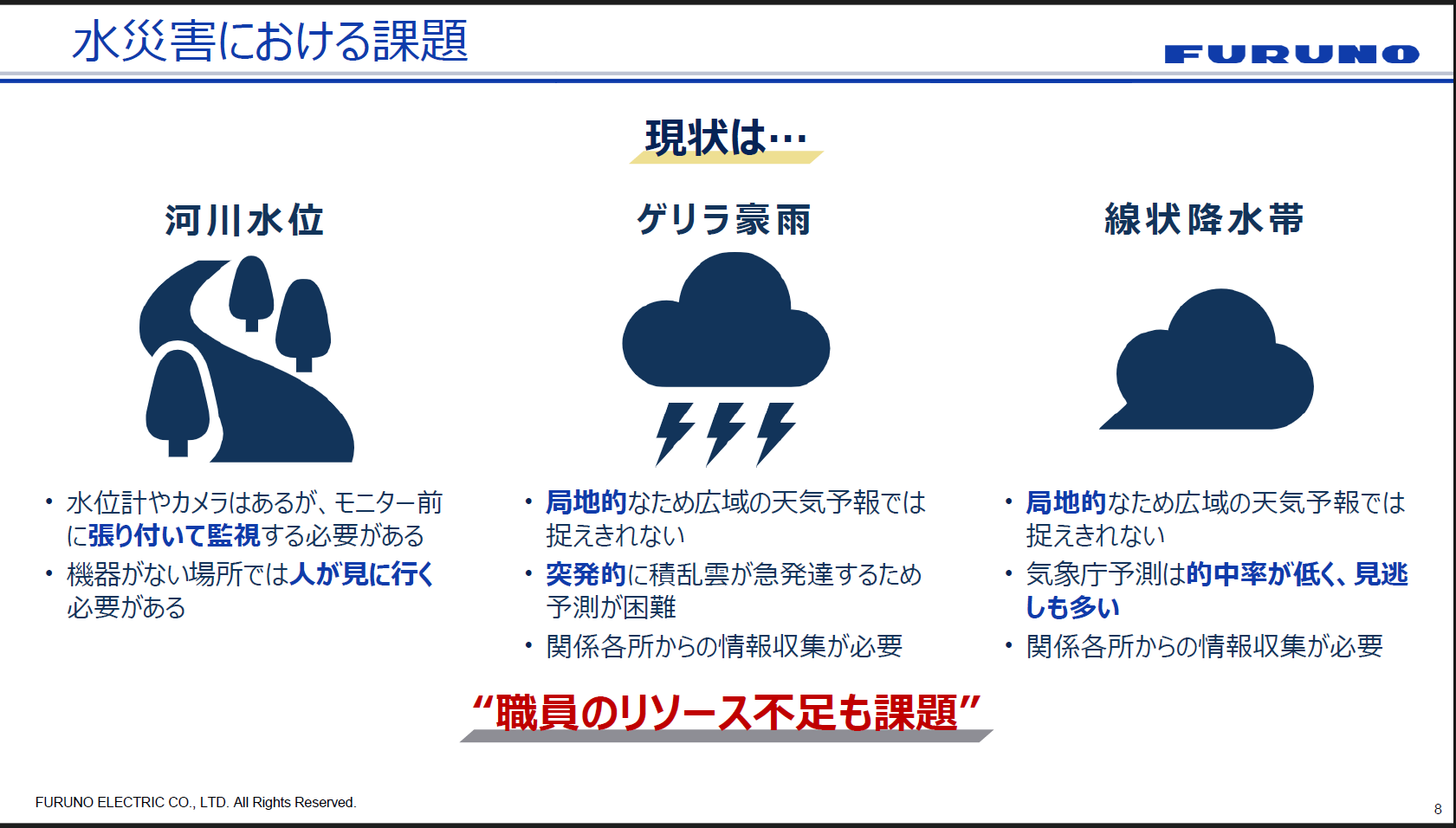 水災害における課題

FURUNO

現状は…

河川水位

• 水位計やカメラはあるが、モニター前に張り付いて監視する必要がある
• 機器がない場所では人が見に行く必要がある

ゲリラ豪雨

• 局地的なため広域の天気予報では捉えきれない
• 突発的に積乱雲が急発達するため予測が困難
• 関係各所からの情報収集が必要

線状降水帯

• 局地的なため広域の天気予報では捉えきれない
• 気象庁予測は的中率が低く、見逃しも多い
• 関係各所からの情報収集が必要

“職員のリソース不足も課題”

FURUNO ELECTRIC CO., LTD. All Rights Reserved.

8